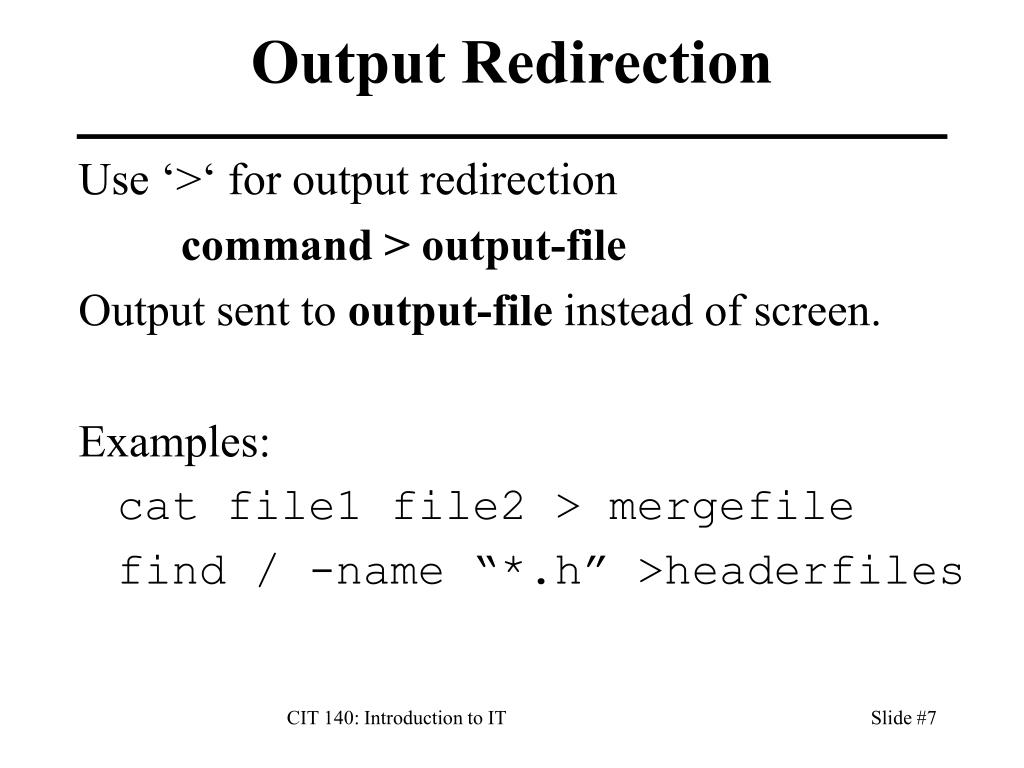 Output Redirection

Use ‘>‘ for output redirection

command > output-file

Output sent to output-file instead of screen.

Examples:

cat file1 file2 > mergefile

find / -name “*.h” >headerfiles

CIT 140: Introduction to IT

Slide #7